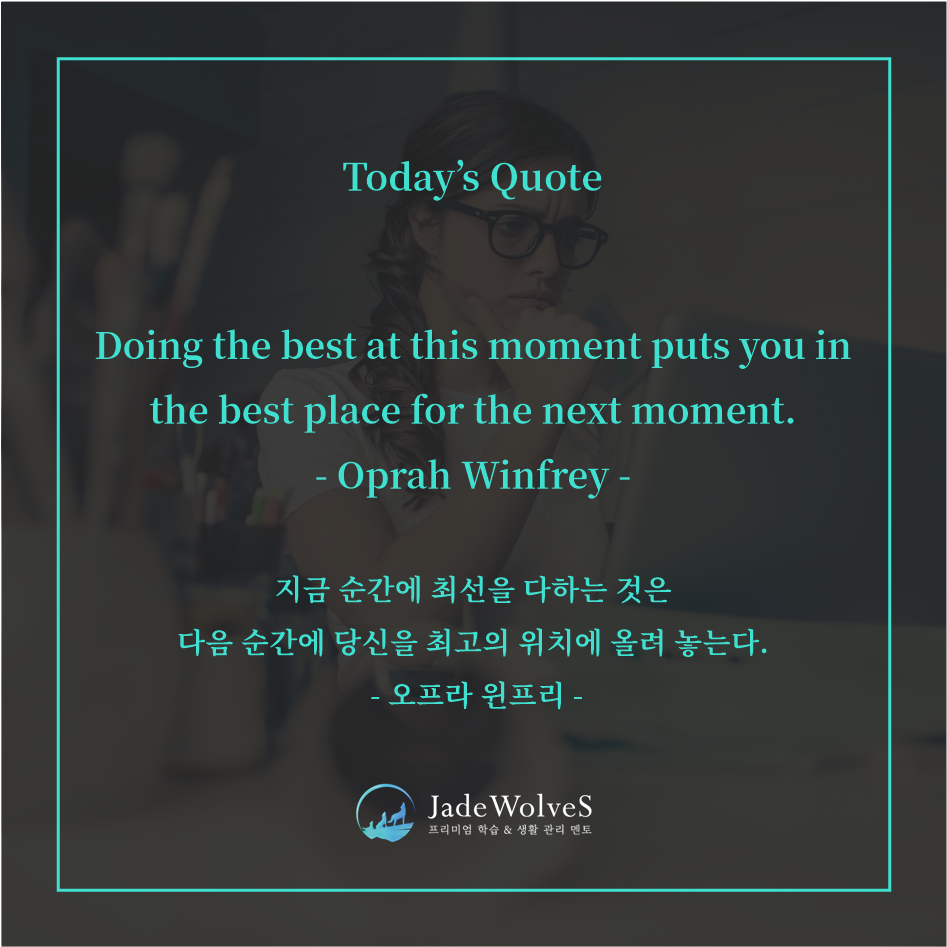 Today's Quote

Doing the best at this moment puts you in the best place for the next moment.
- Oprah Winfrey -

지금 순간에 최선을 다하는 것은
다음 순간에 당신을 최고의 위치에 올려 놓는다.
- 오프라 윈프리 -

JadeWolveS
프리미엄 학습 & 생활 관리 멘토